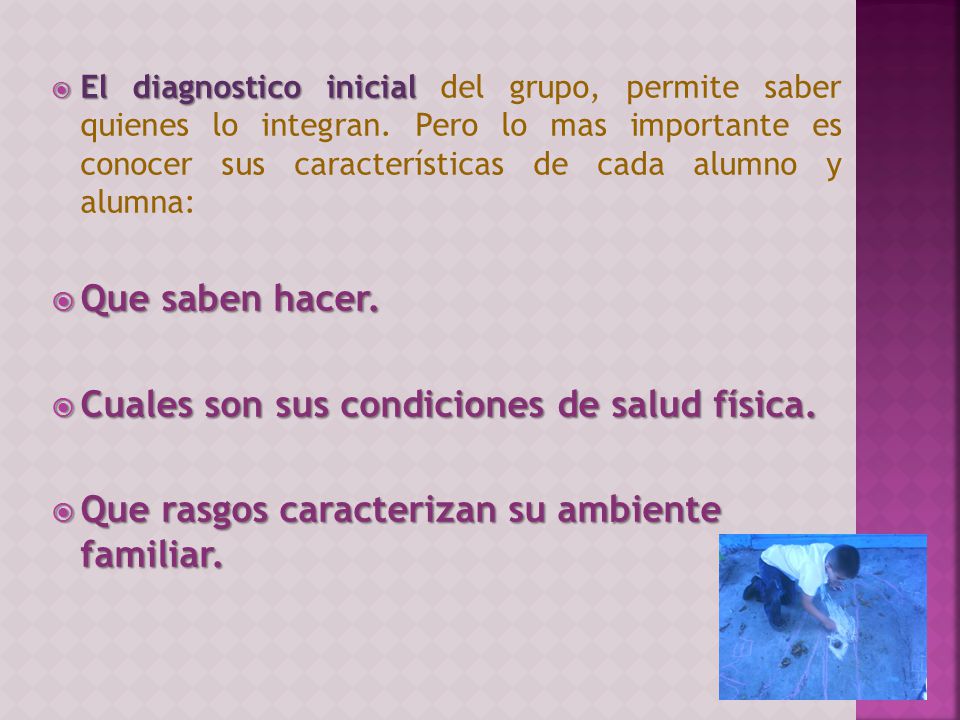 El diagnostico inicial del grupo, permite saber quienes lo integran. Pero lo mas importante es conocer sus características de cada alumno y alumna:

Que saben hacer.

Cuales son sus condiciones de salud física.

Que rasgos caracterizan su ambiente familiar.